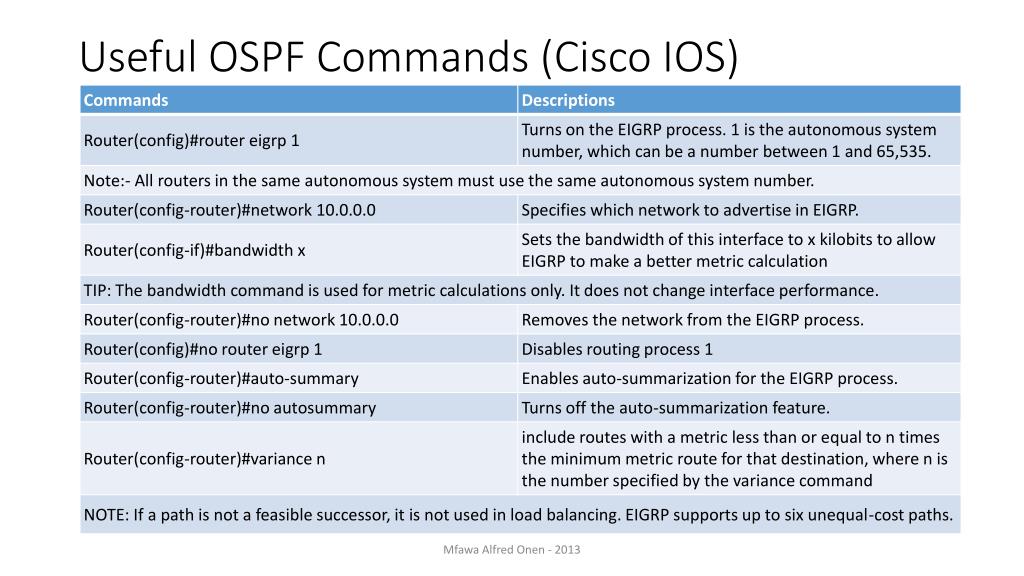 Useful OSPF Commands (Cisco IOS)

| Commands | Descriptions |
|---|---|
| Router(config)#router eigrp 1 | Turns on the EIGRP process. 1 is the autonomous system number, which can be a number between 1 and 65,535. |
| Note:- All routers in the same autonomous system must use the same autonomous system number. | |
| Router(config-router)#network 10.0.0.0 | Specifies which network to advertise in EIGRP. |
| Router(config-if)#bandwidth x | Sets the bandwidth of this interface to x kilobits to allow EIGRP to make a better metric calculation |
| TIP: The bandwidth command is used for metric calculations only. It does not change interface performance. | |
| Router(config-router)#no network 10.0.0.0 | Removes the network from the EIGRP process. |
| Router(config)#no router eigrp 1 | Disables routing process 1 |
| Router(config-router)#auto-summary | Enables auto-summarization for the EIGRP process. |
| Router(config-router)#no autosummary | Turns off the auto-summarization feature. |
| Router(config-router)#variance n | include routes with a metric less than or equal to n times the minimum metric route for that destination, where n is the number specified by the variance command |
| NOTE: If a path is not a feasible successor, it is not used in load balancing. EIGRP supports up to six unequal-cost paths. | |

Mfawa Alfred Onen - 2013